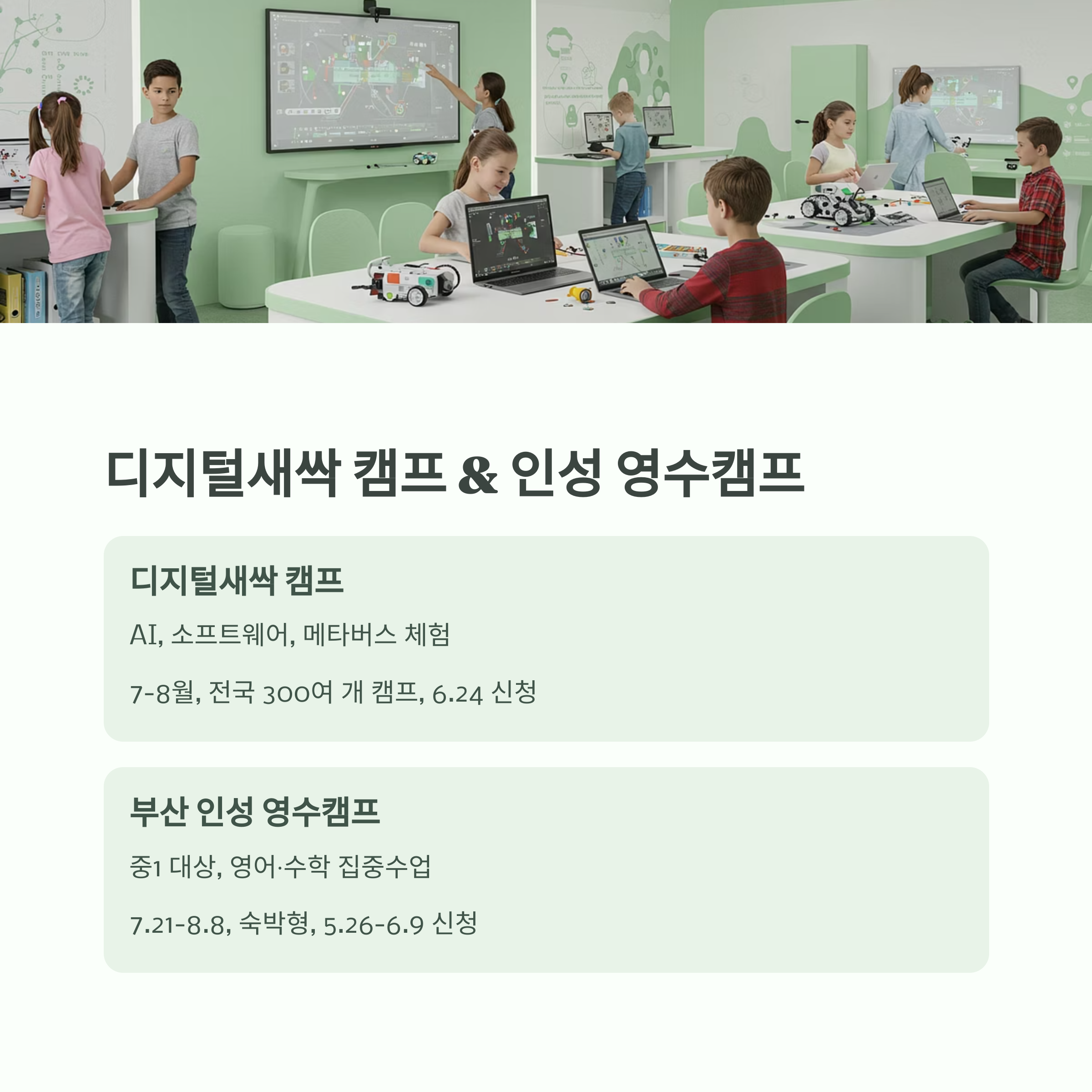 디지털새싹 캠프 & 인성 영수캠프

디지털새싹 캠프

AI, 소프트웨어, 메타버스 체험

7-8월, 전국 300여 개 캠프, 6.24 신청

부산 인성 영수캠프

중1 대상, 영어·수학 집중수업

7.21-8.8, 숙박형, 5.26-6.9 신청